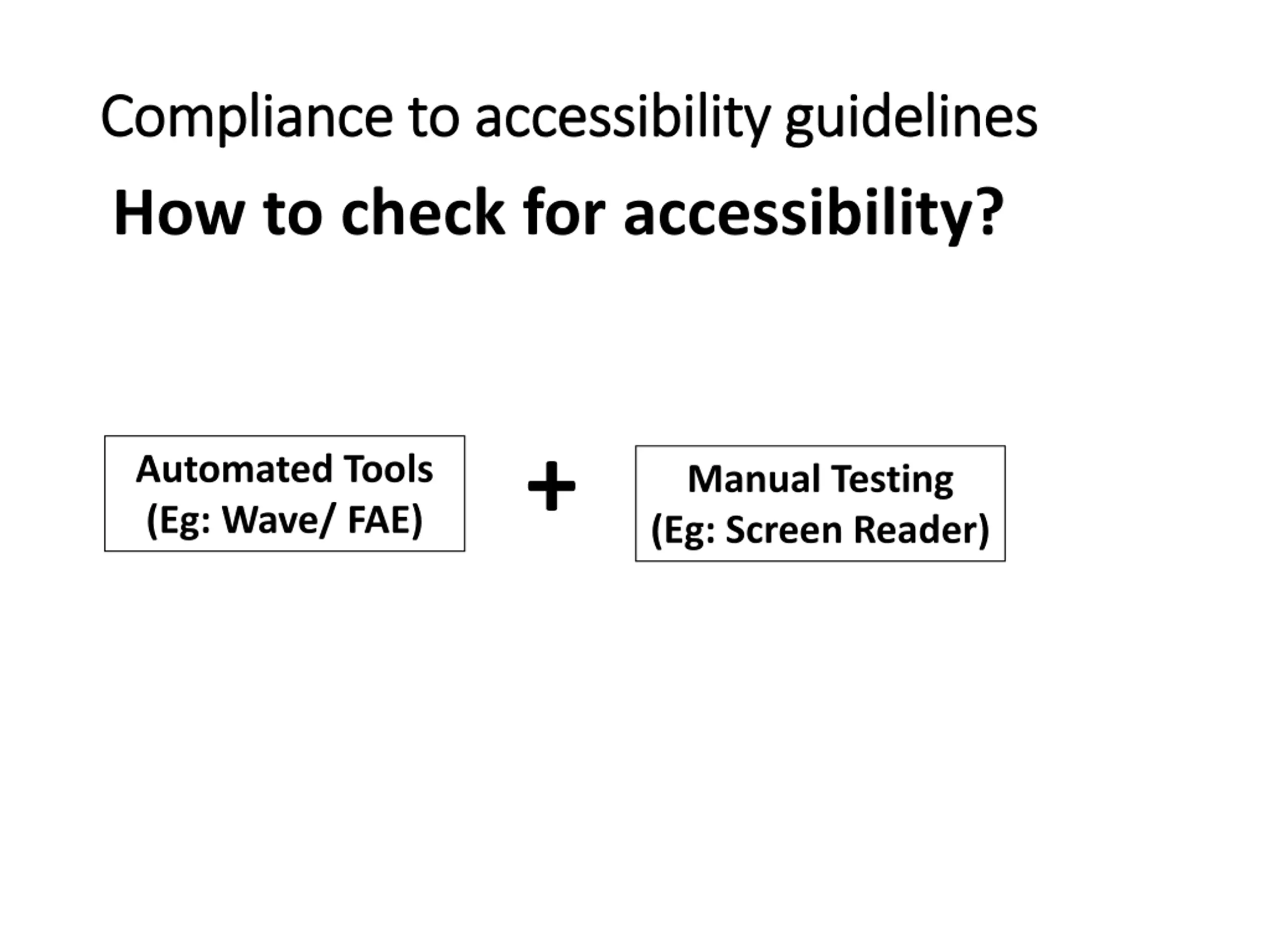 Compliance to accessibility guidelines

How to check for accessibility?

Automated Tools
(Eg: Wave/ FAE)

+

Manual Testing
(Eg: Screen Reader)